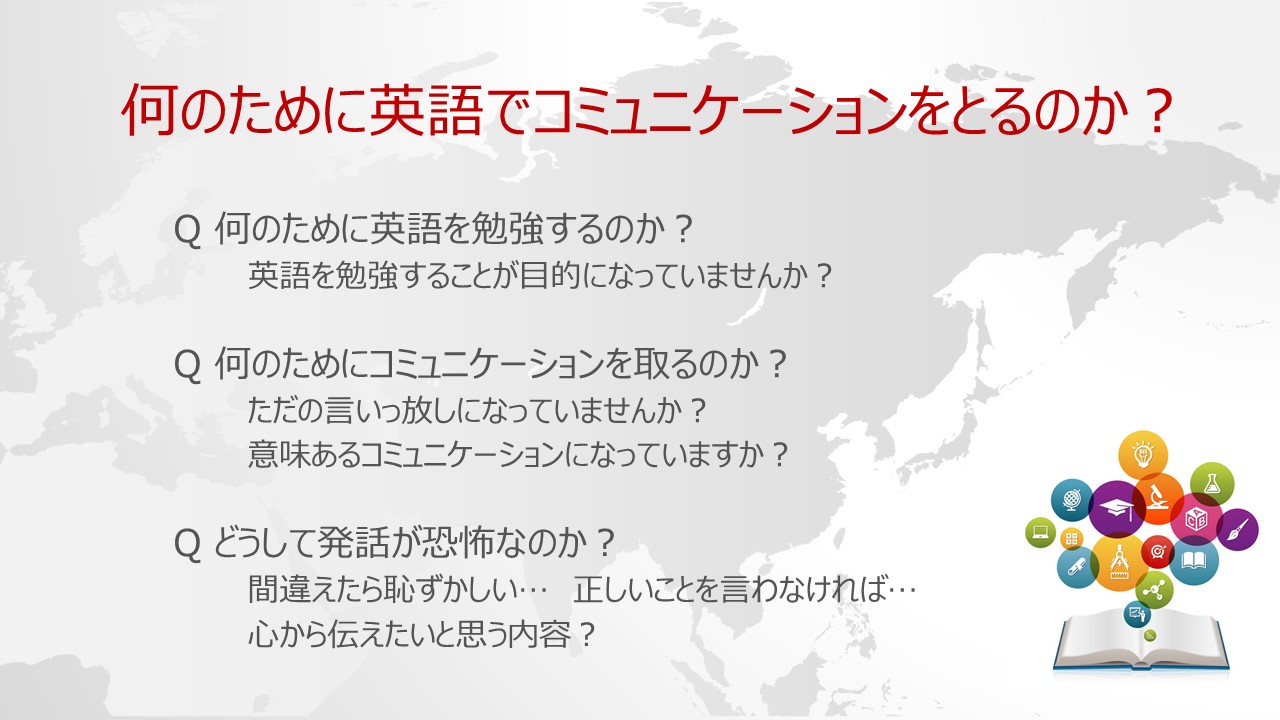 何のために英語でコミュニケーションをとるのか？

Q 何のために英語を勉強するのか？
英語を勉強することが目的になっていませんか？

Q 何のためにコミュニケーションを取るのか？
ただの言いっ放しになっていませんか？
意味あるコミュニケーションになっていますか？

Q どうして発話が恐怖なのか？
間違えたら恥ずかしい…　正しいことを言わなければ…
心から伝えたいと思う内容？